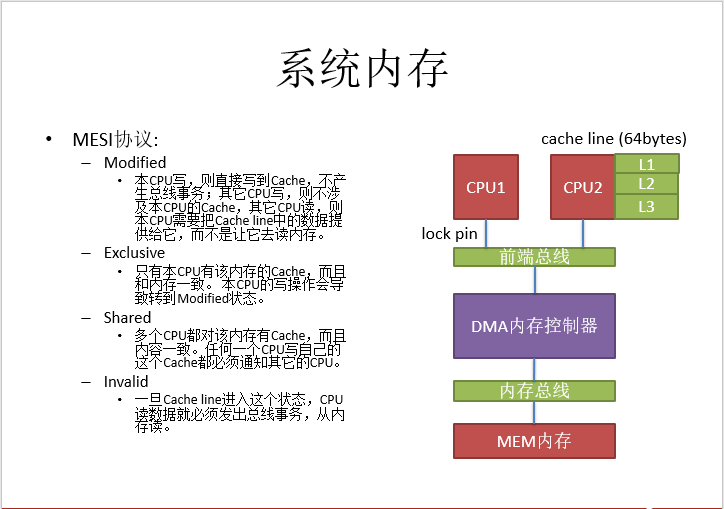 系统内存

• MESI协议:
– Modified
• 本CPU写，则直接写到Cache，不产生总线事务；其它CPU写，则不涉及本CPU的Cache，其它CPU读，则本CPU需要把Cache line中的数据提供给它，而不是让它去读内存。
– Exclusive
• 只有本CPU有该内存的Cache，而且和内存一致。本CPU的写操作会导致转到Modified状态。
– Shared
• 多个CPU都对该内存有Cache，而且内容一致。任何一个CPU写自己的这个Cache都必须通知其它的CPU。
– Invalid
• 一旦Cache line进入这个状态，CPU读数据就必须发出总线事务，从内存读。

cache line (64bytes)
CPU1
CPU2
L1
L2
L3
lock pin
前端总线
DMA内存控制器
内存总线
MEM内存